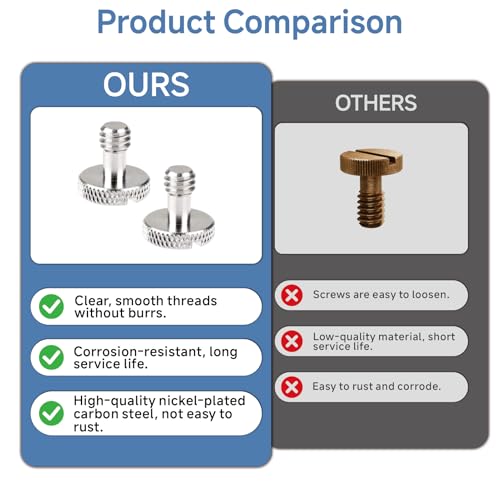 Product Comparison

OURS

Clear, smooth threads without burrs.

Corrosion-resistant, long service life.

High-quality nickel-plated carbon steel, not easy to rust.

OTHERS

Screws are easy to loosen.

Low-quality material, short service life.

Easy to rust and corrode.